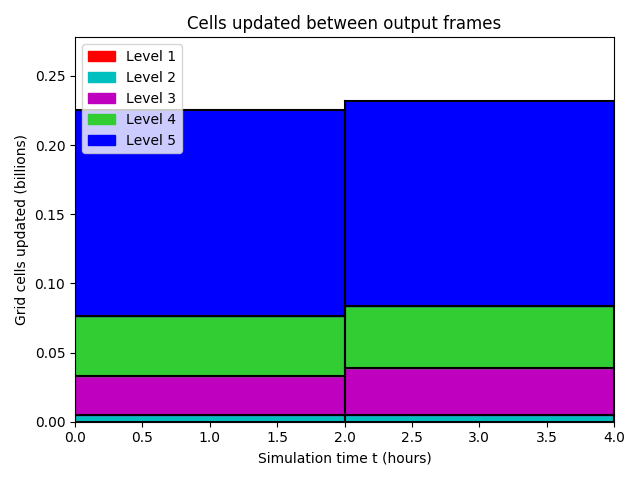 Cells updated between output frames

Level 1
Level 2
Level 3
Level 4
Level 5

Grid cells updated (billions)

0.25
0.20
0.15
0.10
0.05
0.00

0.0 0.5 1.0 1.5 2.0 2.5 3.0 3.5 4.0

Simulation time t (hours)